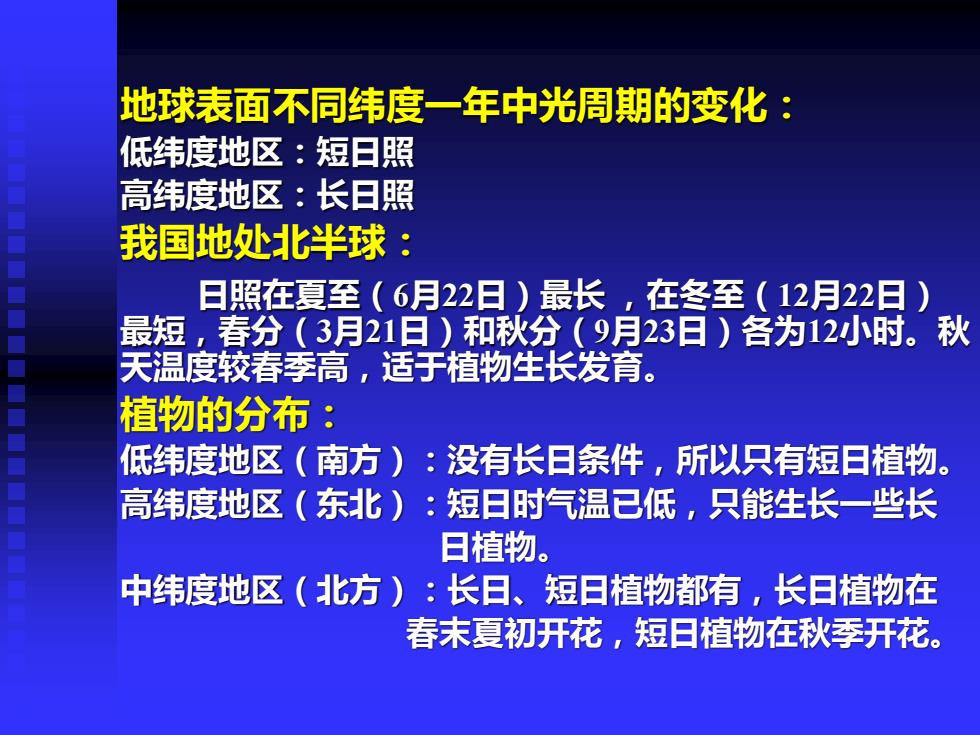 地球表面不同纬度一年中光周期的变化：
低纬度地区：短日照
高纬度地区：长日照
我国地处北半球：

日照在夏至（6月22日）最长 ，在冬至（12月22日）最短，春分（3月21日）和秋分（9月23日）各为12小时。秋天温度较春季高，适于植物生长发育。

植物的分布：
低纬度地区（南方）：没有长日条件，所以只有短日植物。
高纬度地区（东北）：短日时气温已低，只能生长一些长日植物。
中纬度地区（北方）：长日、短日植物都有，长日植物在春末夏初开花，短日植物在秋季开花。